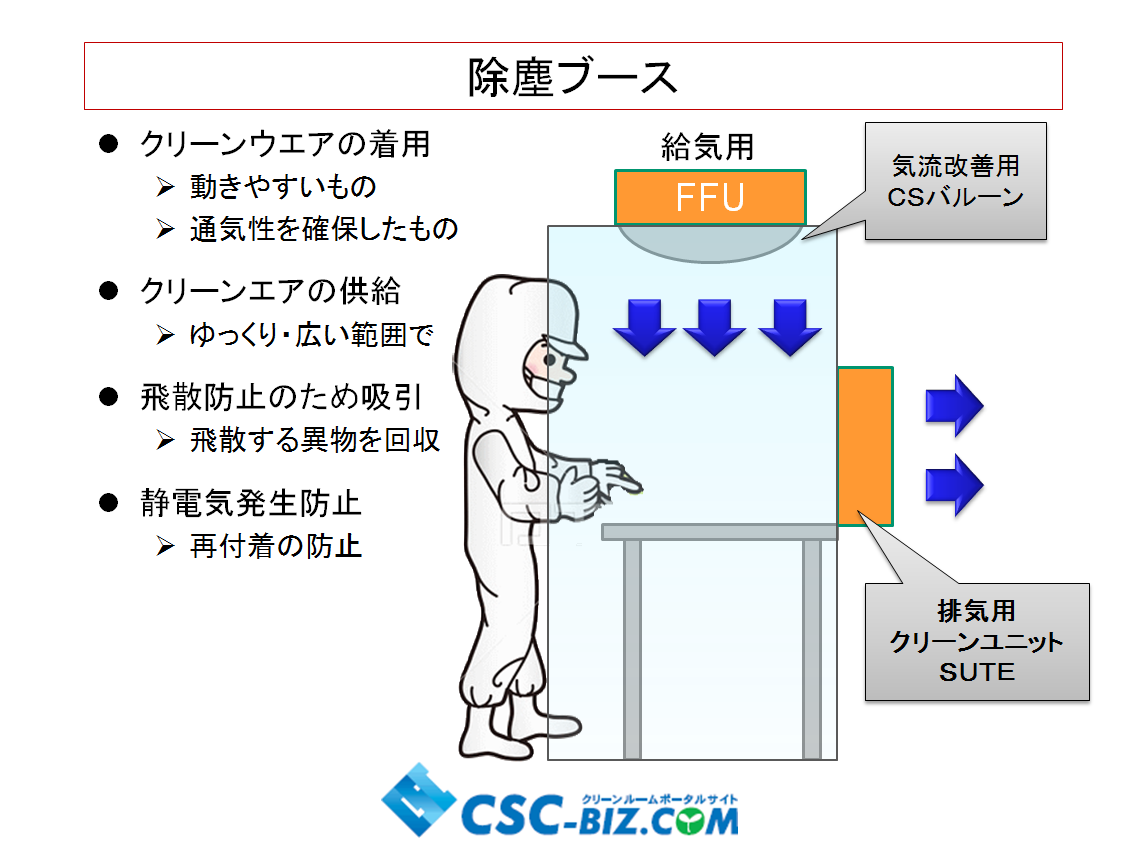 除塵ブース

● クリーンウエアの着用
➢ 動きやすいもの
➢ 通気性を確保したもの

● クリーンエアの供給
➢ ゆっくり・広い範囲で

● 飛散防止のため吸引
➢ 飛散する異物を回収

● 静電気発生防止
➢ 再付着の防止

給気用

FFU

気流改善用
CSバルーン

排気用
クリーンユニット
SUTE

クリーンルームポータルサイト
CSC-BIZ.COM